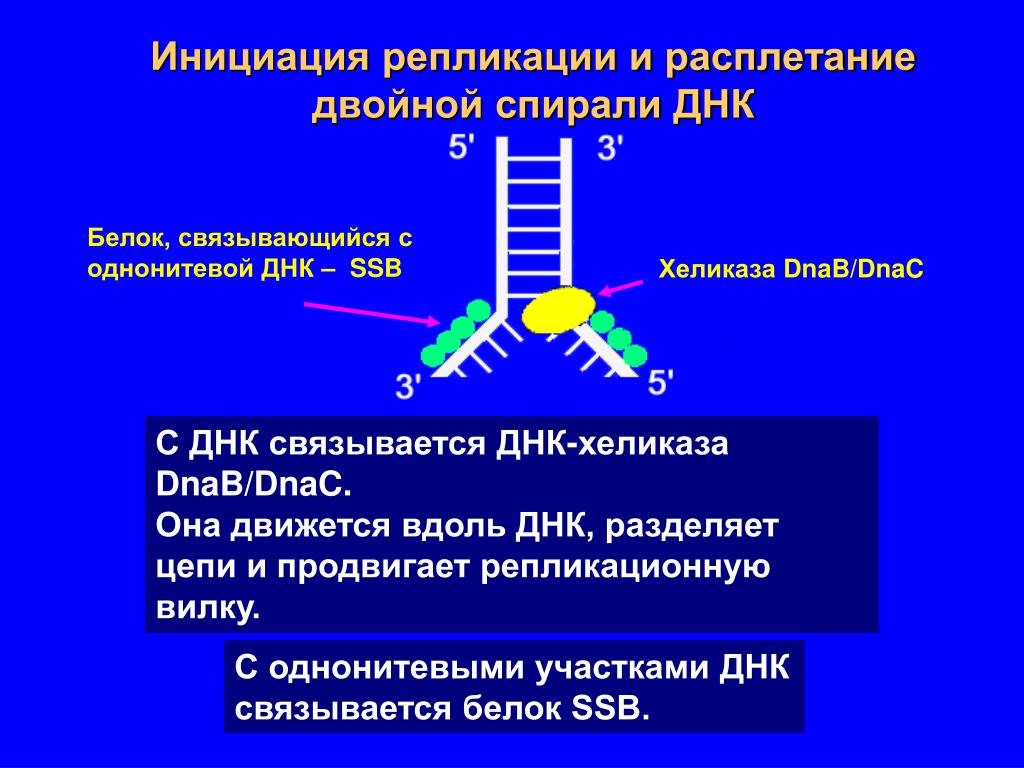 Инициация репликации и расплетание двойной спирали ДНК

5'

3'

Белок, связывающийся с однонитевой ДНК – SSB

Хеликаза DnaB/DnaC

3'

5'

С ДНК связывается ДНК-хеликаза DnaB/DnaC.
Она движется вдоль ДНК, разделяет цепи и продвигает репликационную вилку.

С однонитевыми участками ДНК связывается белок SSB.